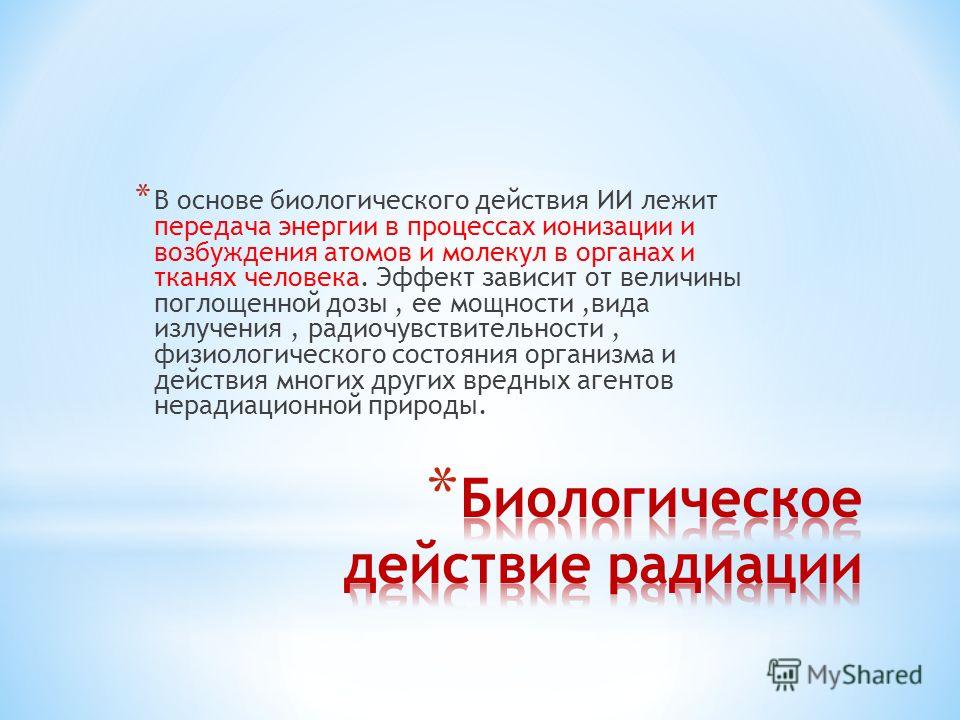 * В основе биологического действия ИИ лежит передача энергии в процессах ионизации и возбуждения атомов и молекул в органах и тканях человека. Эффект зависит от величины поглощенной дозы , ее мощности ,вида излучения , радиочувствительности , физиологического состояния организма и действия многих других вредных агентов нерадиационной природы.

* Биологическое действие радиации

MyShared